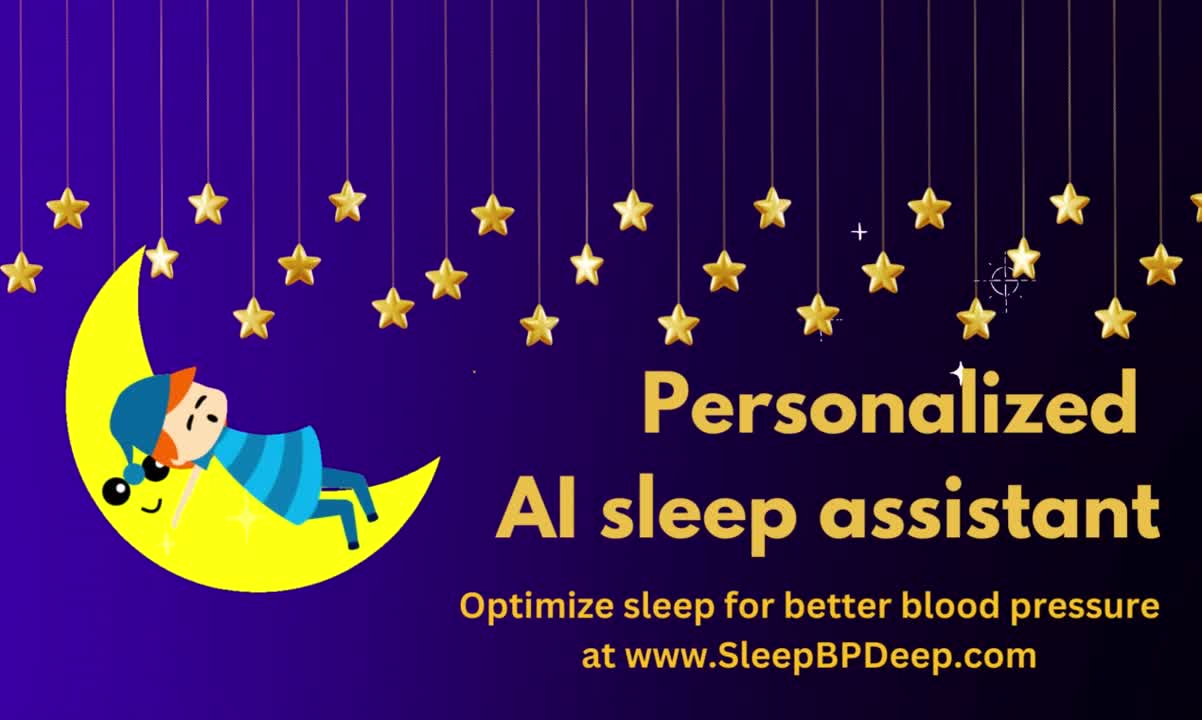 Personalized
AI sleep assistant

Optimize sleep for better blood pressure at www.SleepBPDeep.com